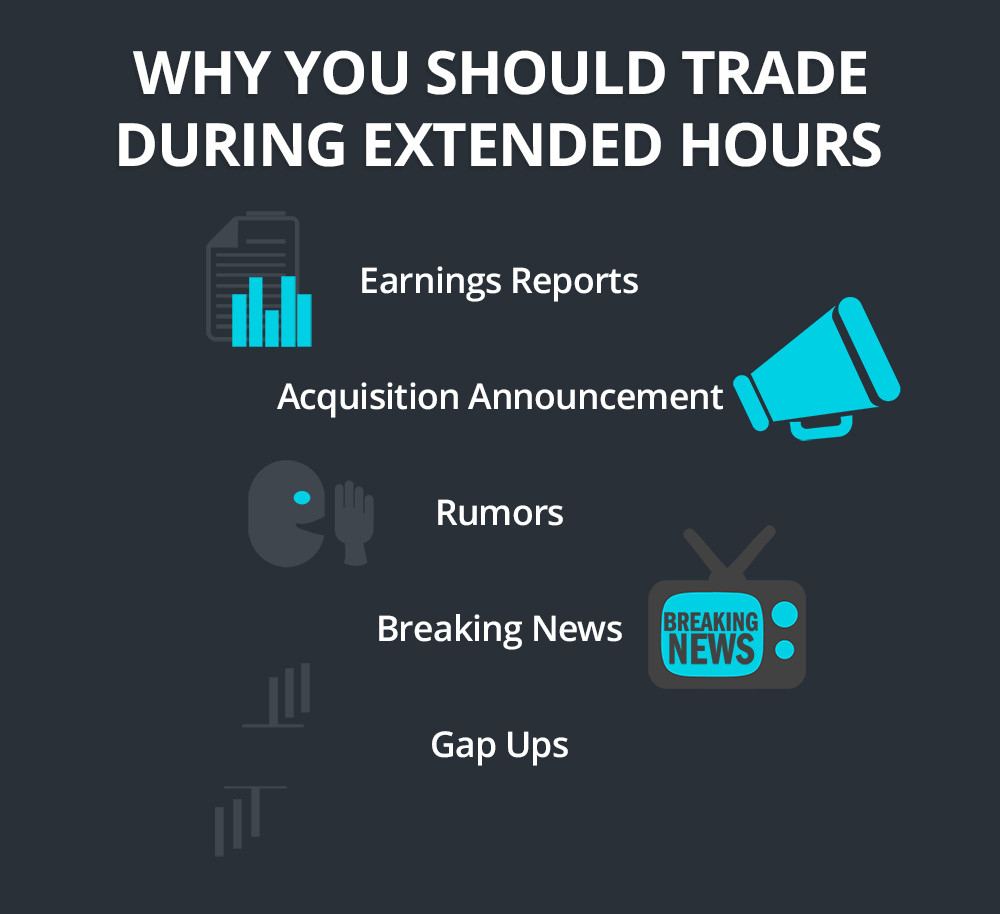 WHY YOU SHOULD TRADE DURING EXTENDED HOURS

Earnings Reports

Acquisition Announcement

Rumors

Breaking News

BREAKING NEWS

Gap Ups